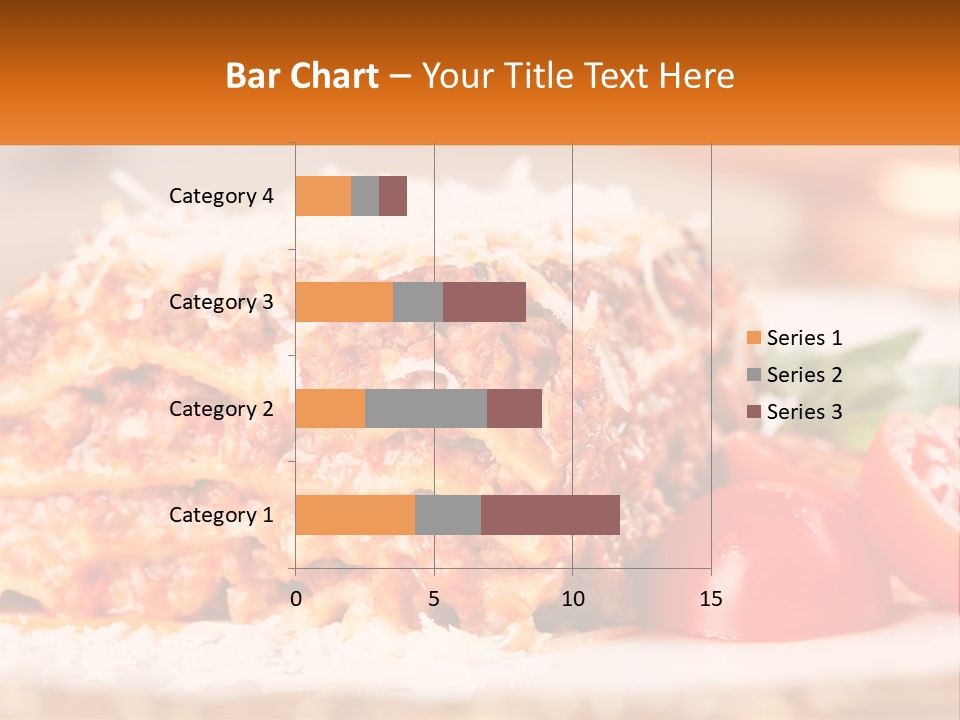 Bar Chart – Your Title Text Here

Category 4
Category 3
Category 2
Category 1

0
5
10
15

Series 1
Series 2
Series 3